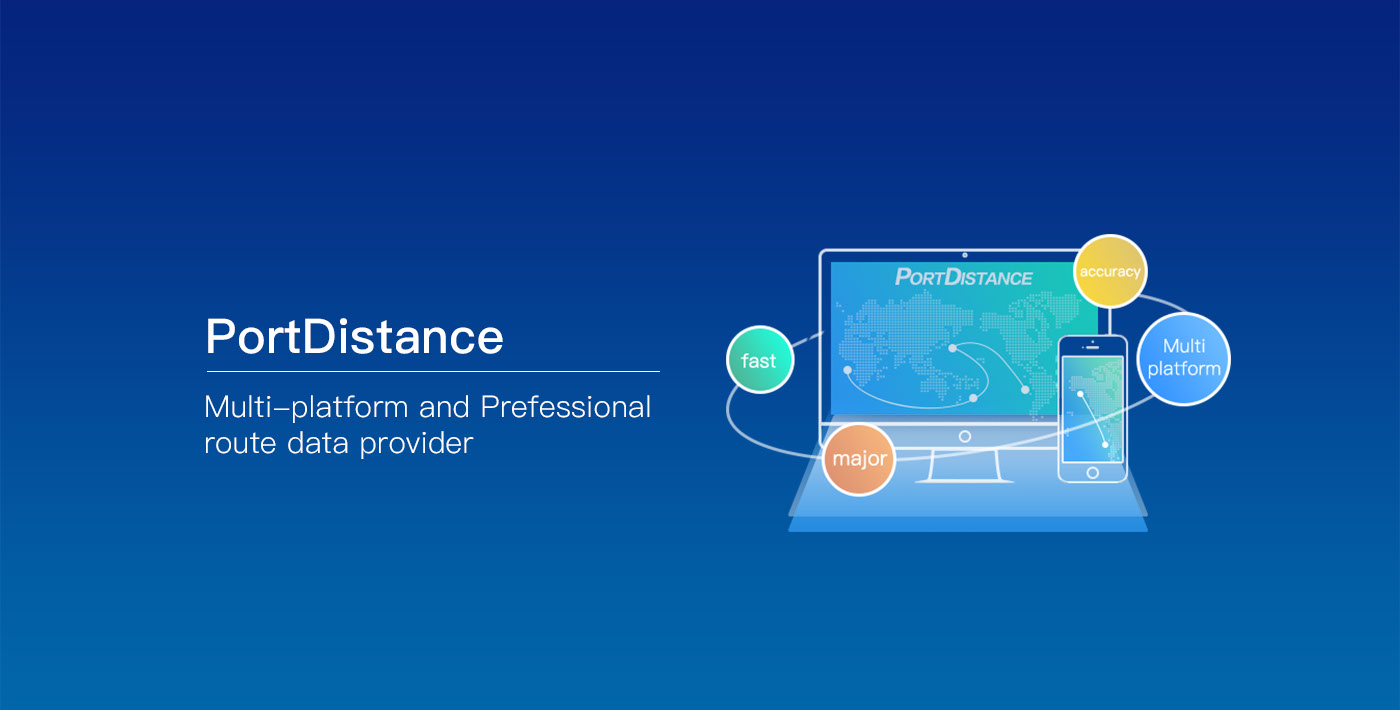 PortDistance

Multi-platform and Prefessional route data provider

PORTDISTANCE

accuracy

fast

Multi platform

major